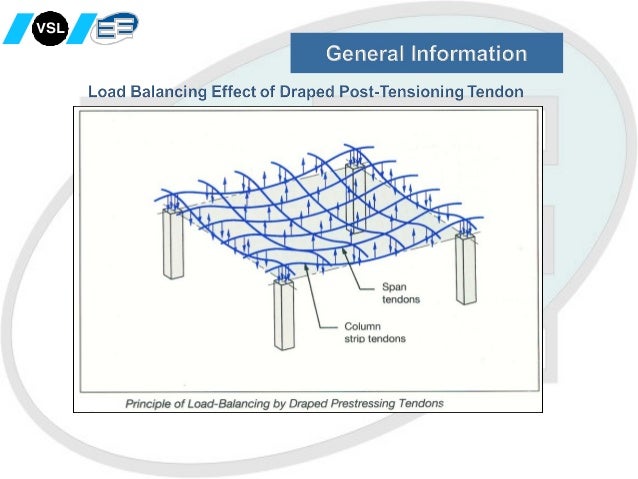 VSL

General Information

Load Balancing Effect of Draped Post-Tensioning Tendon

Span tendons

Column strip tendons

Principle of Load-Balancing by Draped Prestressing Tendons